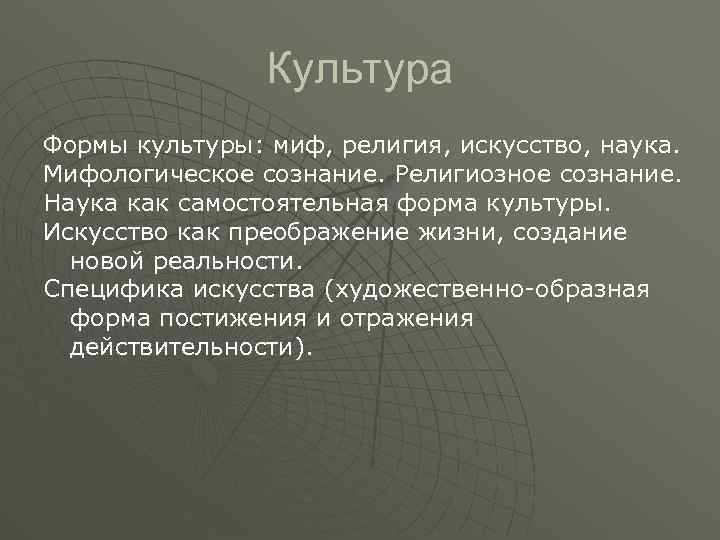 Культура

Формы культуры: миф, религия, искусство, наука.

Мифологическое сознание. Религиозное сознание.

Наука как самостоятельная форма культуры.

Искусство как преображение жизни, создание новой реальности.

Специфика искусства (художественно-образная форма постижения и отражения действительности).